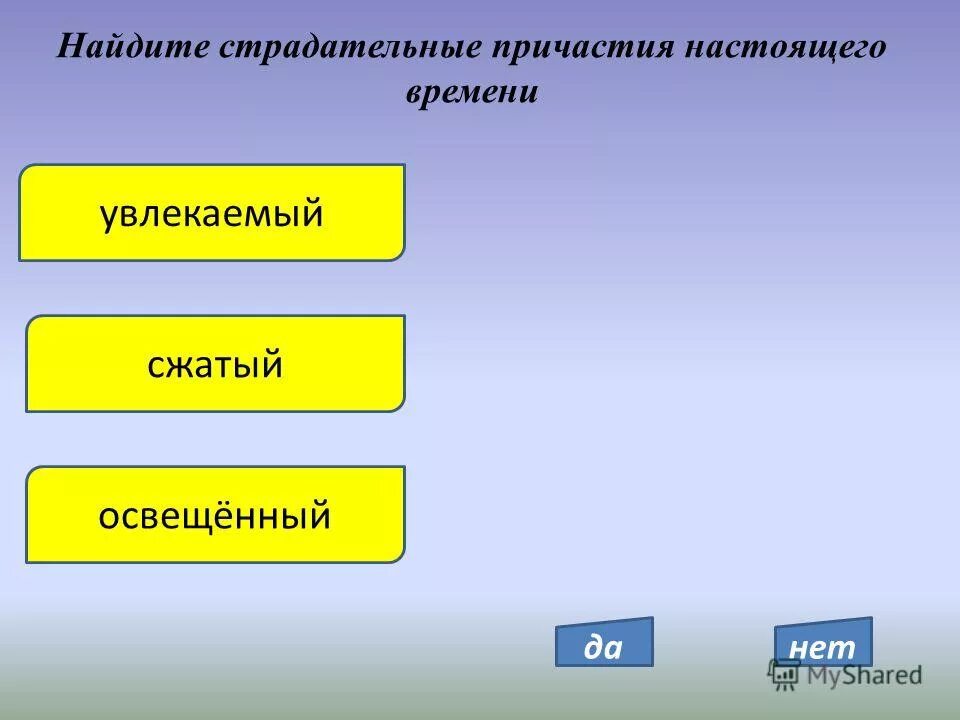 Найдите страдательные причастия настоящего времени

увлекаемый

сжатый

освещённый

да

нет

MyShared